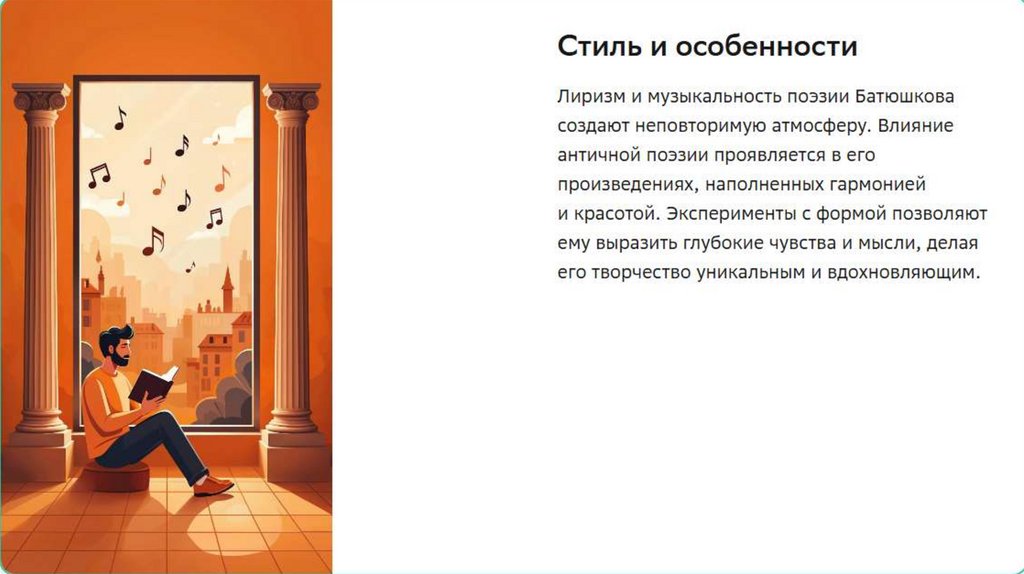 Стиль и особенности

Лиризм и музыкальность поэзии Батюшкова создают неповторимую атмосферу. Влияние античной поэзии проявляется в его произведениях, наполненных гармонией и красотой. Эксперименты с формой позволяют ему выразить глубокие чувства и мысли, делая его творчество уникальным и вдохновляющим.